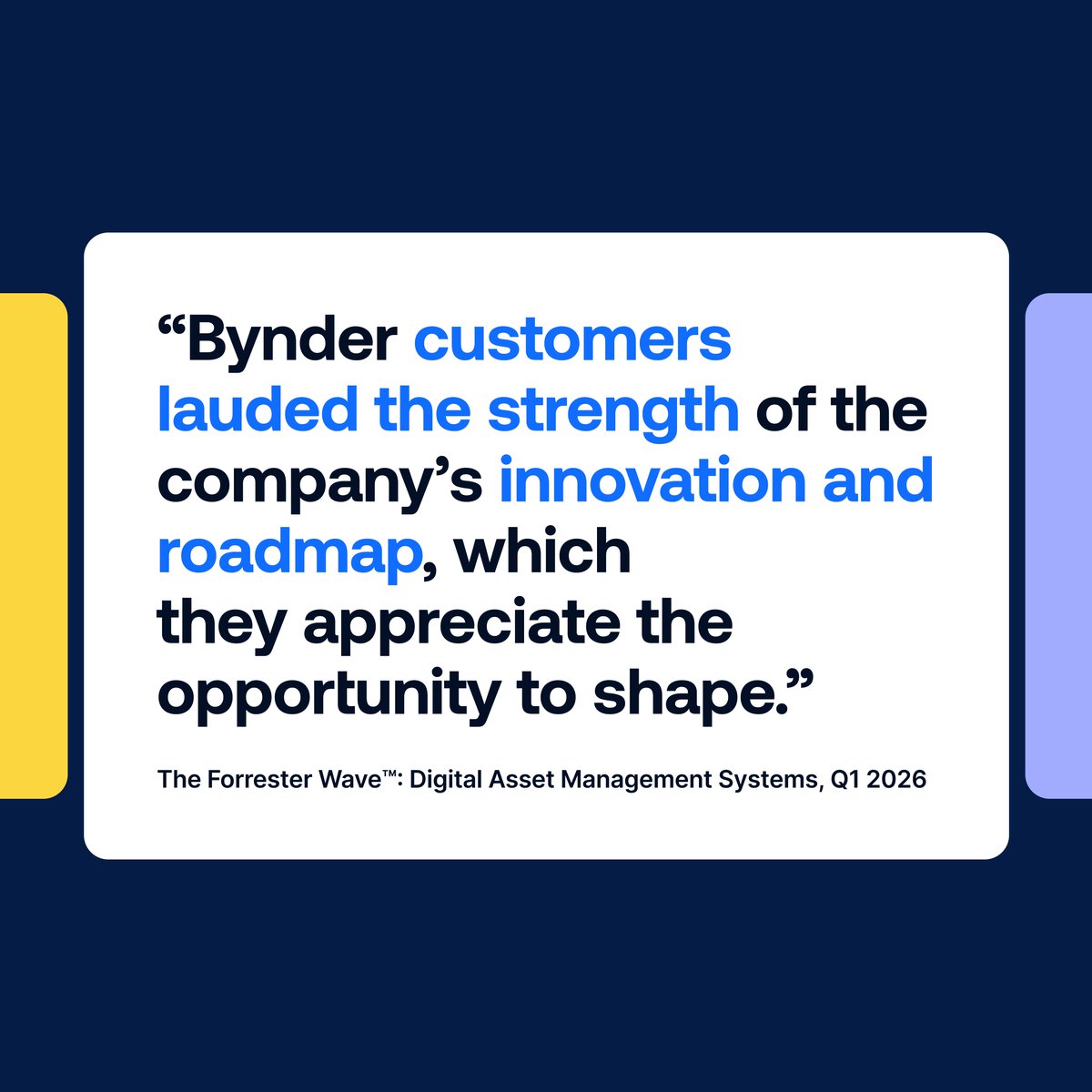 “Bynder customers lauded the strength of the company’s innovation and roadmap, which they appreciate the opportunity to shape.”

The Forrester Wave™: Digital Asset Management Systems, Q1 2026